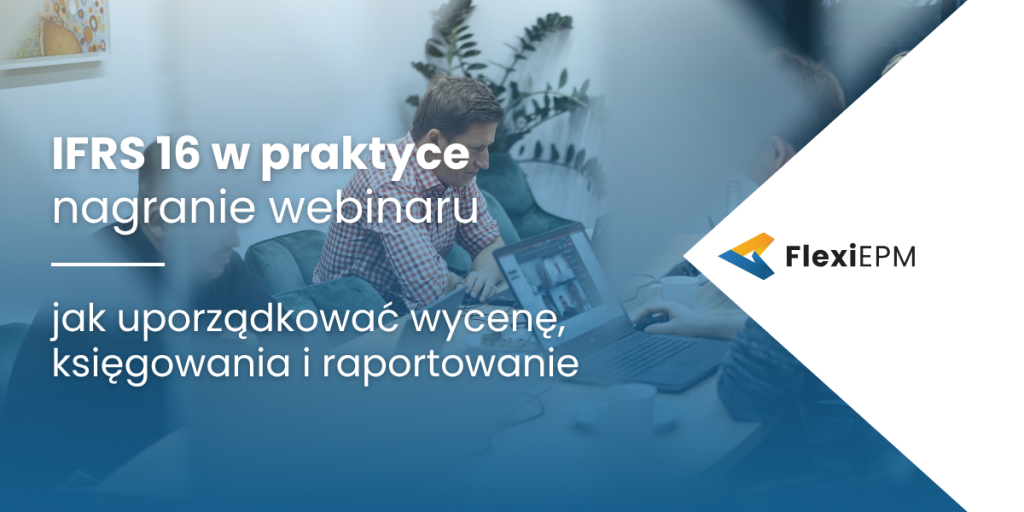 IFRS 16 w praktyce
nagranie webinaru

jak uporządkować wycenę, księgowania i raportowanie

FlexiEPM